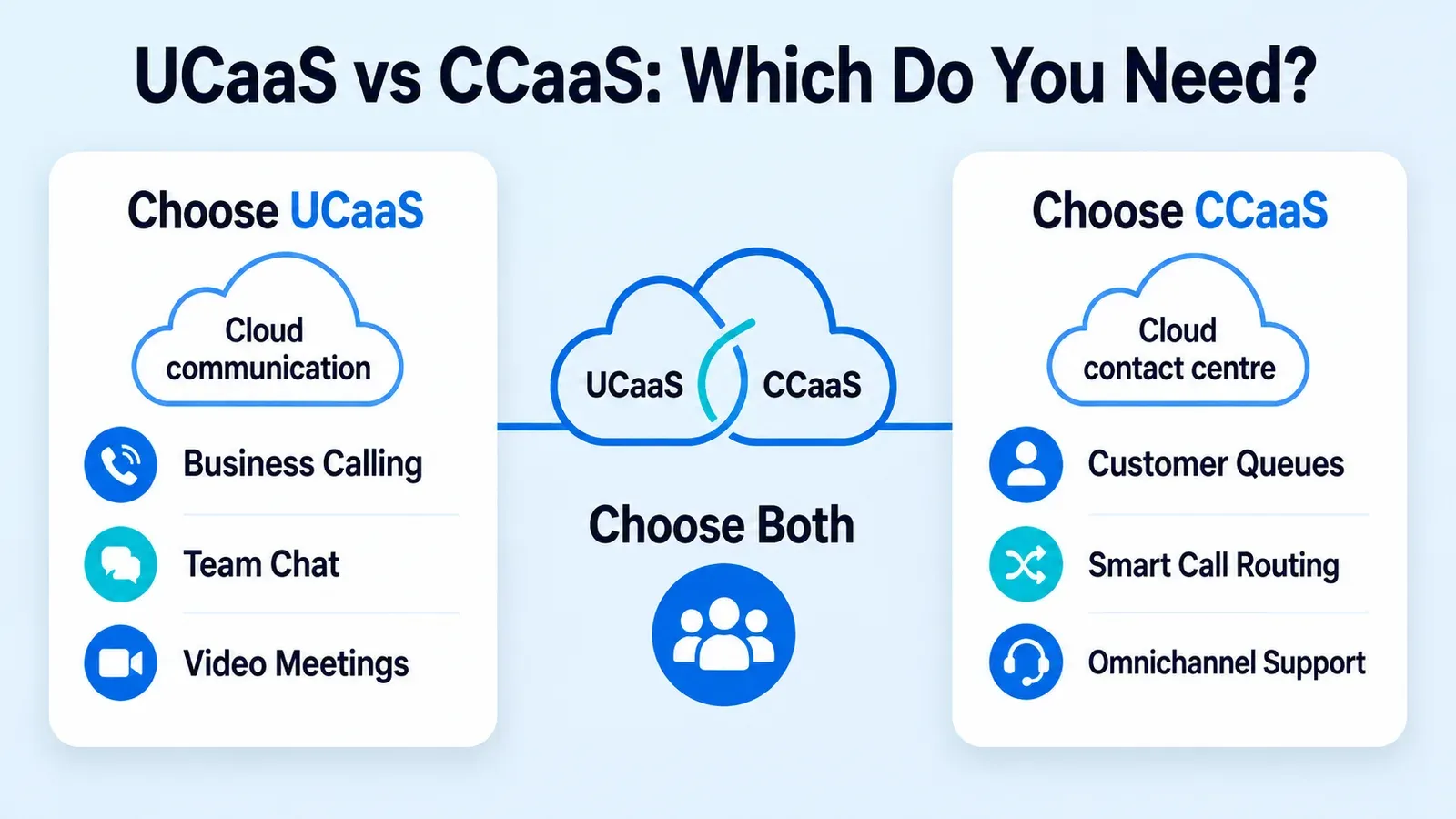 UCaaS vs CCaaS: Which Do You Need?

Choose UCaaS

Cloud communication

Business Calling

Team Chat

Video Meetings

UCaaS CCaaS

Choose Both

Choose CCaaS

Cloud contact centre

Customer Queues

Smart Call Routing

Omnichannel Support